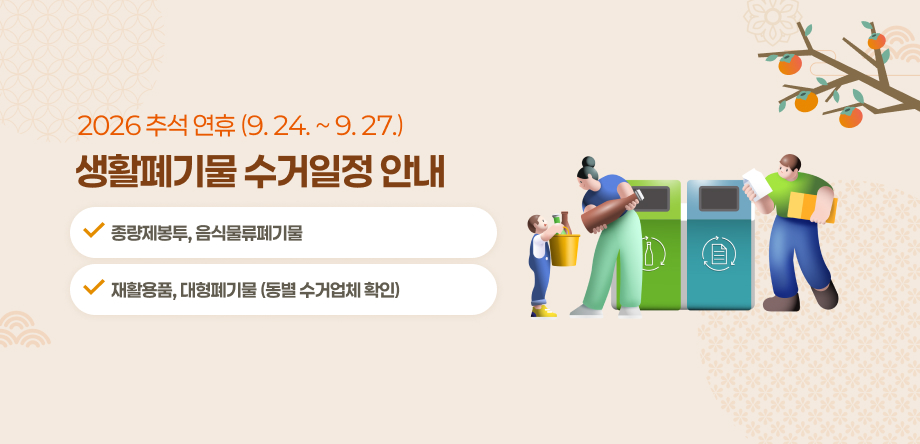 2026 추석 연휴 (9. 24. ~ 9. 27.)

생활폐기물 수거일정 안내

종량제봉투, 음식물류폐기물

재활용품, 대형폐기물 (동별 수거업체 확인)